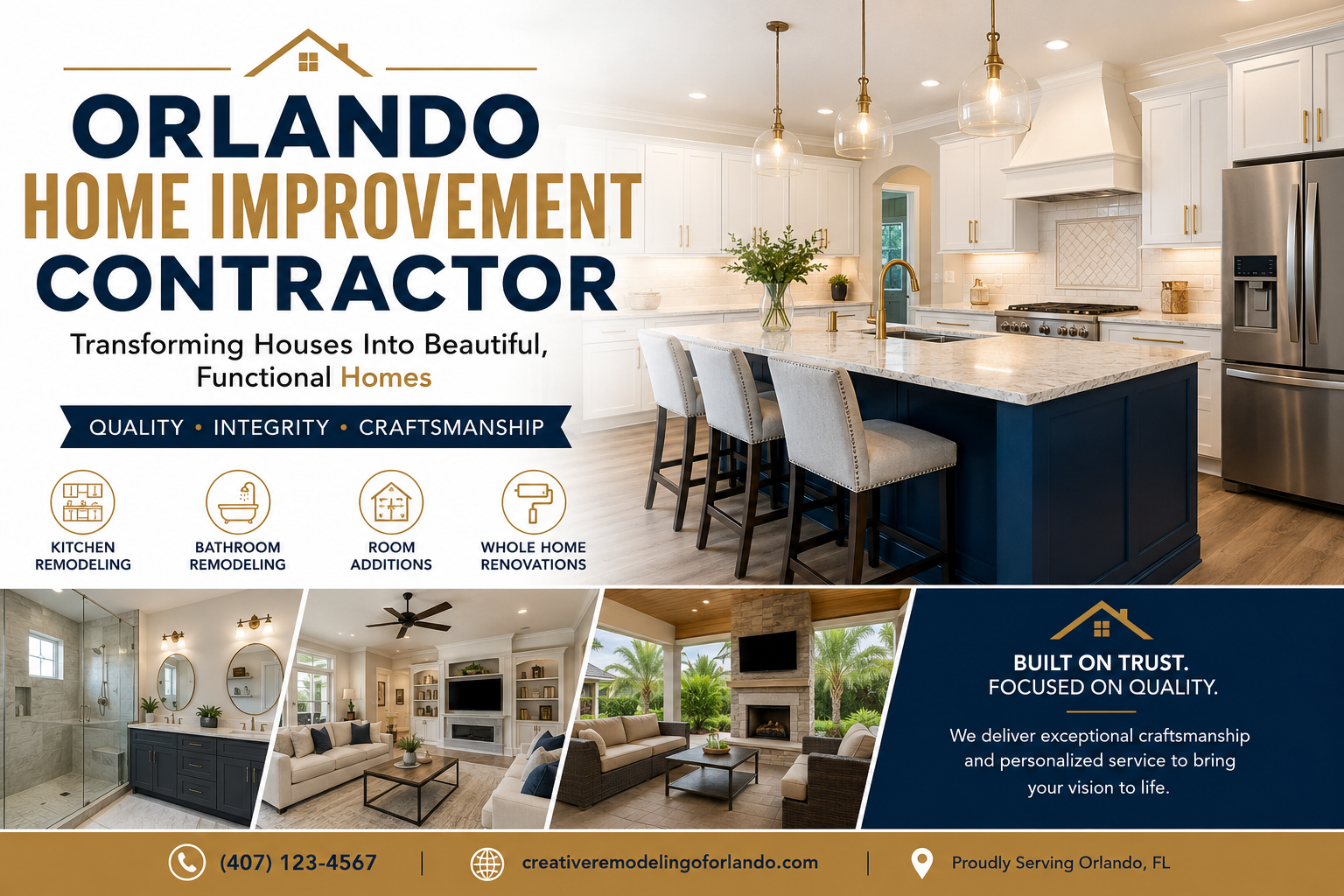 ORLANDO
HOME IMPROVEMENT
CONTRACTOR

Transforming Houses Into Beautiful, Functional Homes

QUALITY • INTEGRITY • CRAFTSMANSHIP

KITCHEN REMODELING

BATHROOM REMODELING

ROOM ADDITIONS

WHOLE HOME RENOVATIONS

BUILT ON TRUST.
FOCUSED ON QUALITY.

We deliver exceptional craftsmanship and personalized service to bring your vision to life.

(407) 123-4567 | creativeremodelingoforlando.com | Proudly Serving Orlando, FL